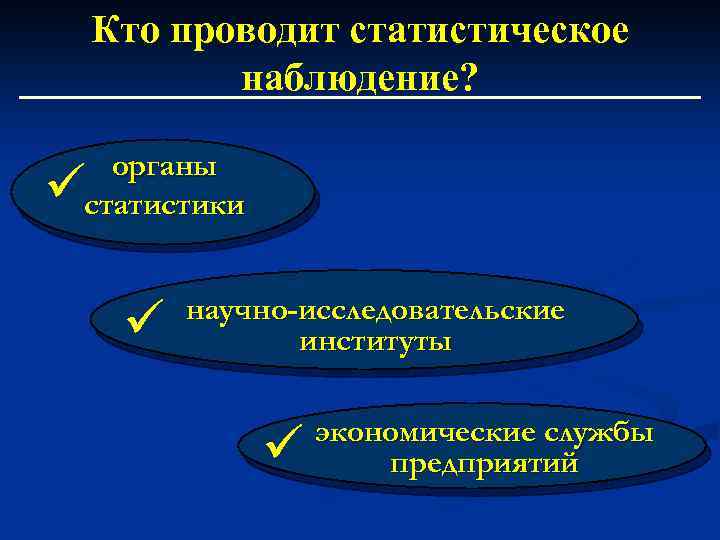 Кто проводит статистическое наблюдение?

✓ органы статистики

✓ научно-исследовательские институты

✓ экономические службы предприятий